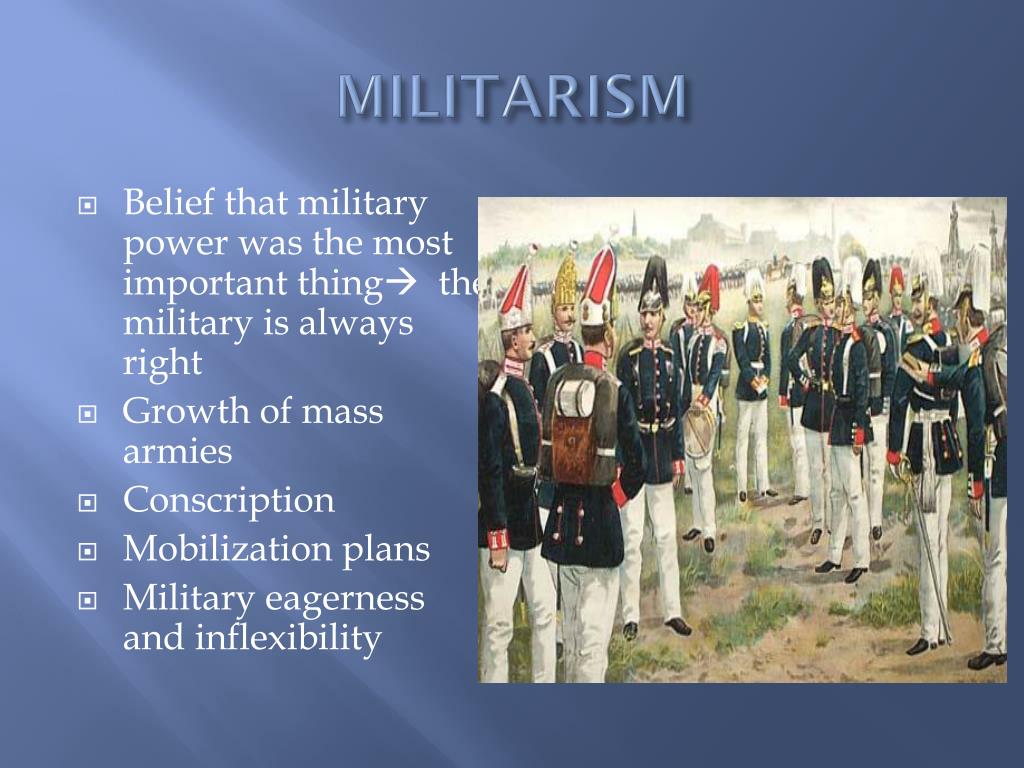 MILITARISM

Belief that military power was the most important thing→ the military is always right

Growth of mass armies

Conscription

Mobilization plans

Military eagerness and inflexibility